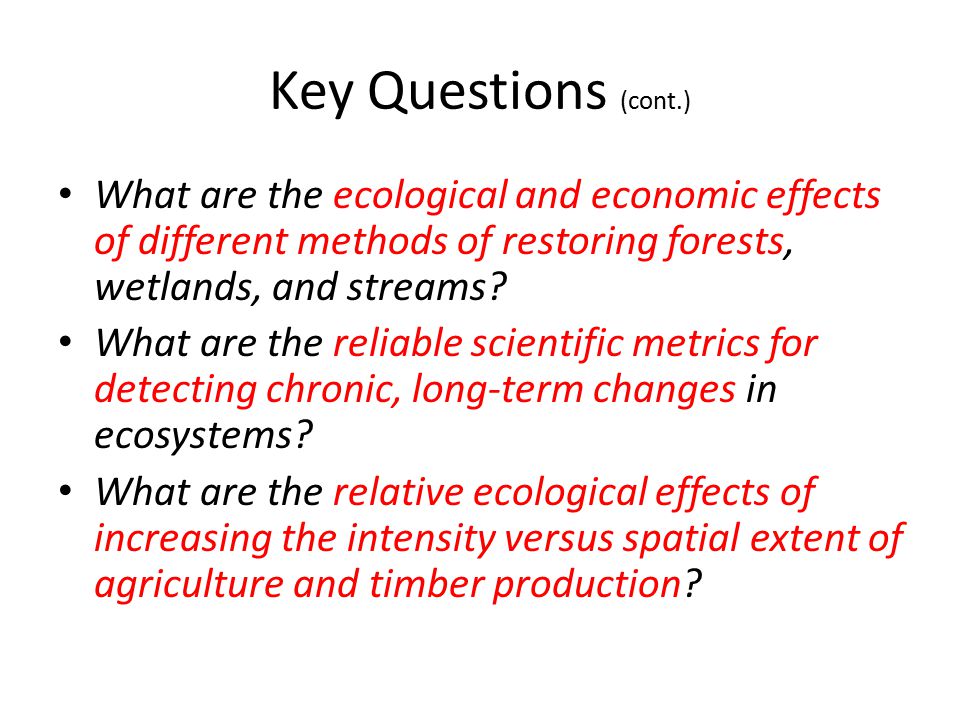 Key Questions (cont.)

• What are the ecological and economic effects of different methods of restoring forests, wetlands, and streams?

• What are the reliable scientific metrics for detecting chronic, long-term changes in ecosystems?

• What are the relative ecological effects of increasing the intensity versus spatial extent of agriculture and timber production?